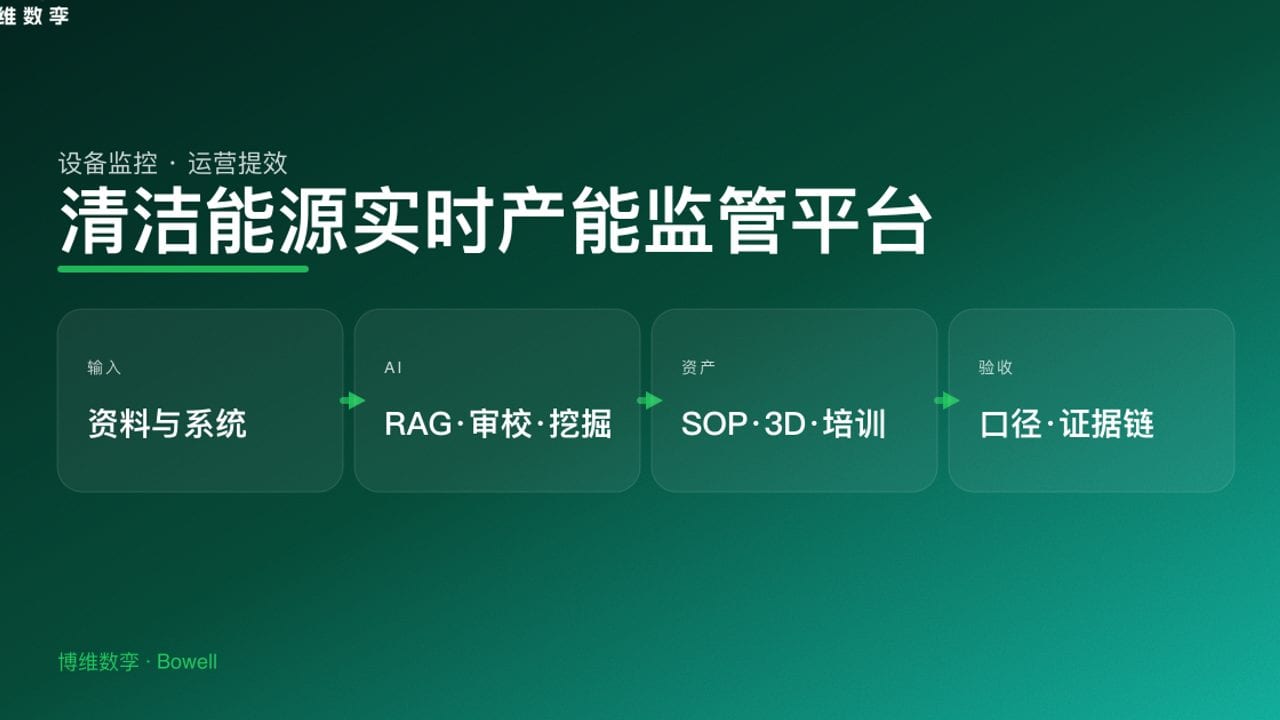 维数孪

设备监控 · 运营提效

清洁能源实时产能监管平台

输入

资料与系统

AI

RAG·审校·挖掘

资产

SOP·3D·培训

验收

口径·证据链

博维数孪 · Bowell